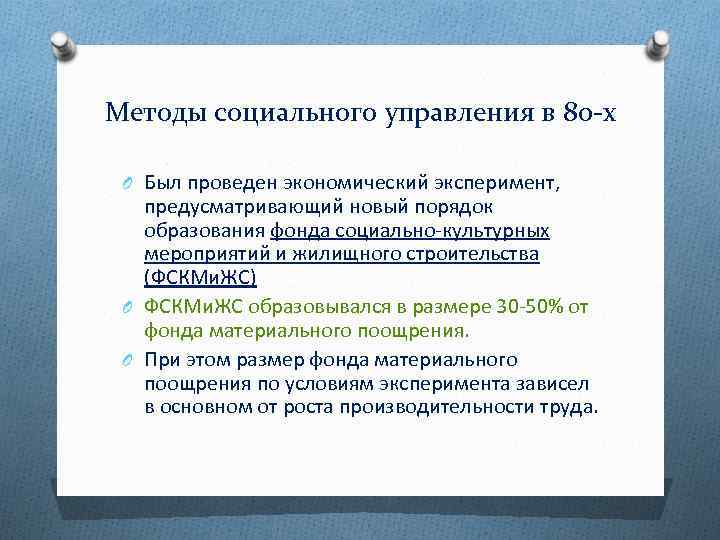 Методы социального управления в 80-х

Был проведен экономический эксперимент, предусматривающий новый порядок образования фонда социально-культурных мероприятий и жилищного строительства (ФСКМиЖС)

ФСКМиЖС образовывался в размере 30-50% от фонда материального поощрения.

При этом размер фонда материального поощрения по условиям эксперимента зависел в основном от роста производительности труда.